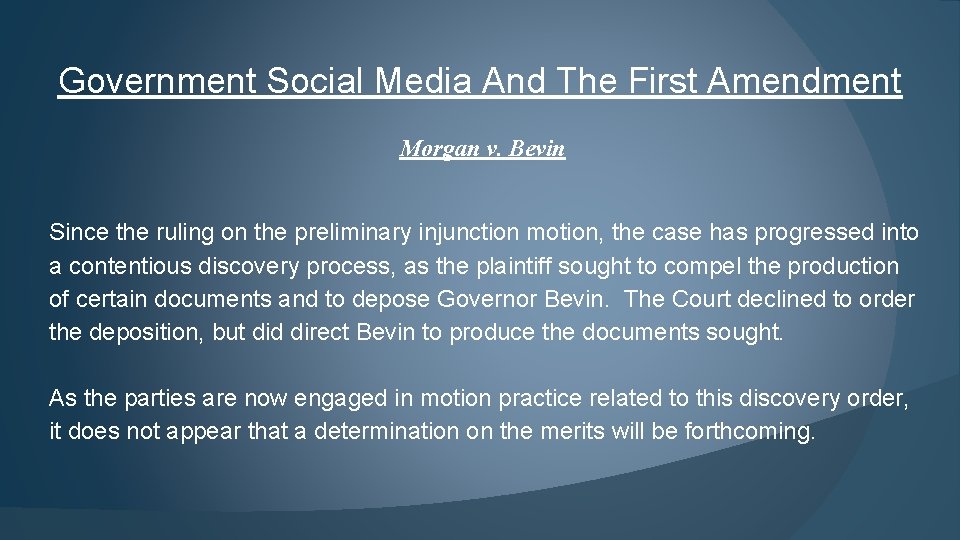 Government Social Media And The First Amendment

Morgan v. Bevin

Since the ruling on the preliminary injunction motion, the case has progressed into a contentious discovery process, as the plaintiff sought to compel the production of certain documents and to depose Governor Bevin. The Court declined to order the deposition, but did direct Bevin to produce the documents sought.

As the parties are now engaged in motion practice related to this discovery order, it does not appear that a determination on the merits will be forthcoming.